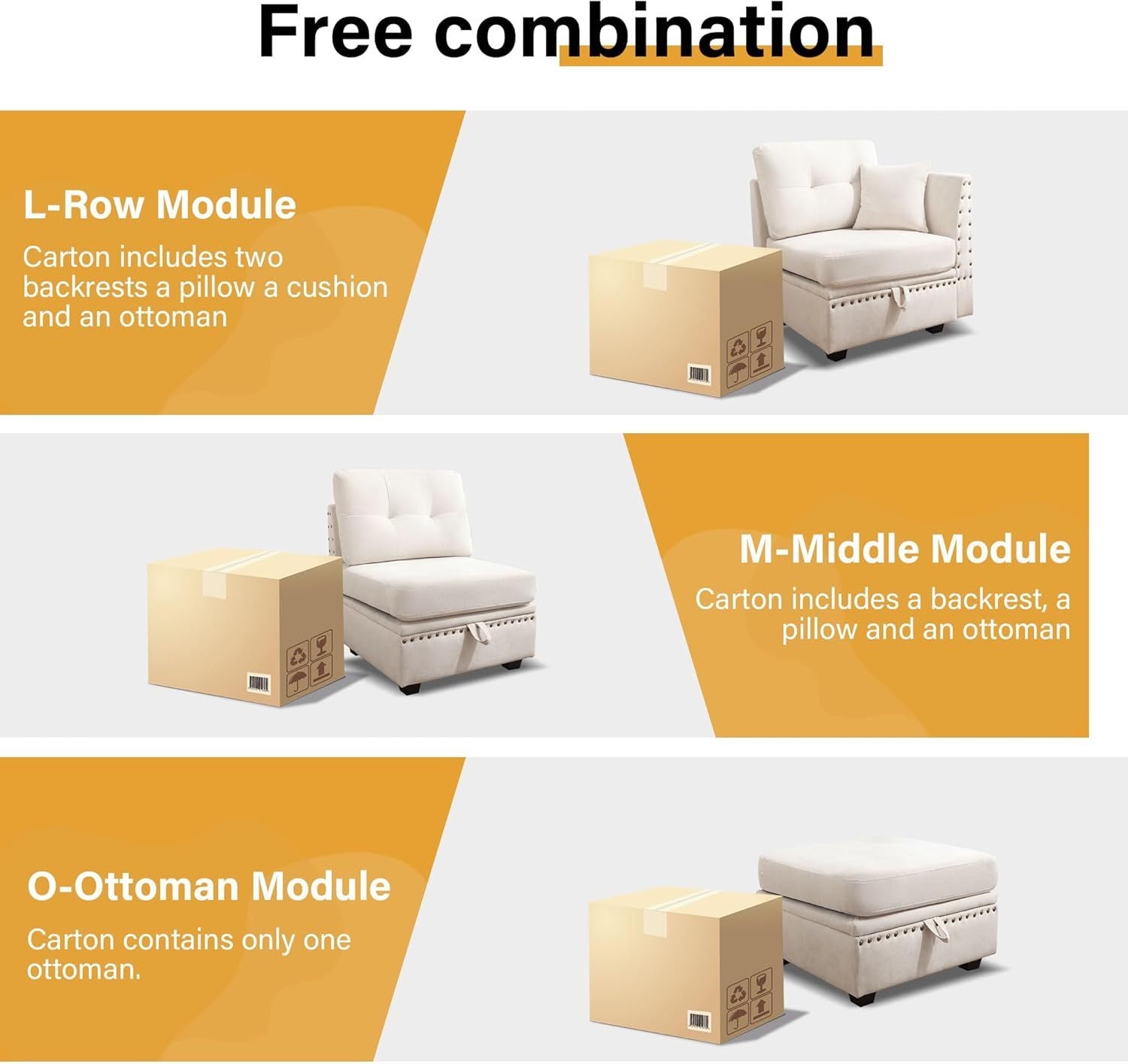 Free combination

L-Row Module
Carton includes two backrests a pillow a cushion and an ottoman

M-Middle Module
Carton includes a backrest, a pillow and an ottoman

O-Ottoman Module
Carton contains only one ottoman.